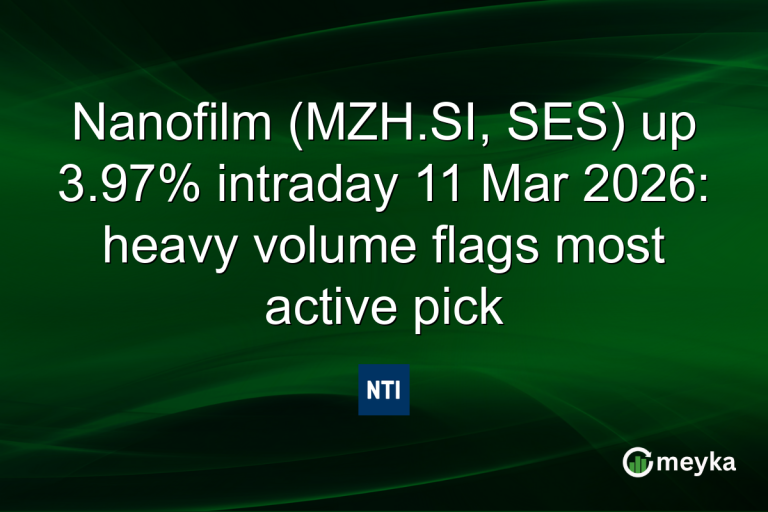 Nanofilm (MZH.SI, SES) up 3.97% intraday 11 Mar 2026: heavy volume flags most active pick

NTI

meyka